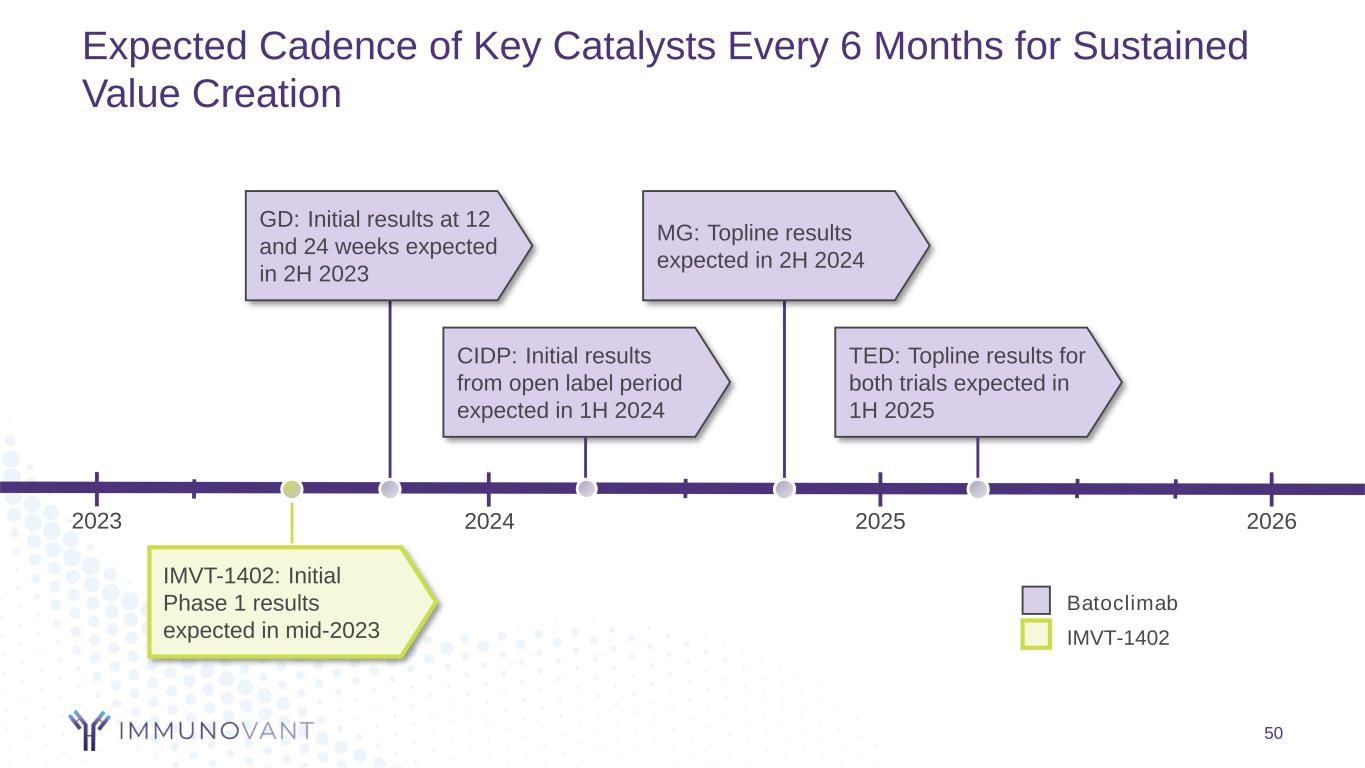 Expected Cadence of Key Catalysts Every 6 Months for Sustained Value Creation

GD: Initial results at 12 and 24 weeks expected in 2H 2023

MG: Topline results expected in 2H 2024

CIDP: Initial results from open label period expected in 1H 2024

TED: Topline results for both trials expected in 1H 2025

2023

2024

2025

2026

IMVT-1402: Initial Phase 1 results expected in mid-2023

Batoclimab

IMVT-1402

IMMUNOVANT

50